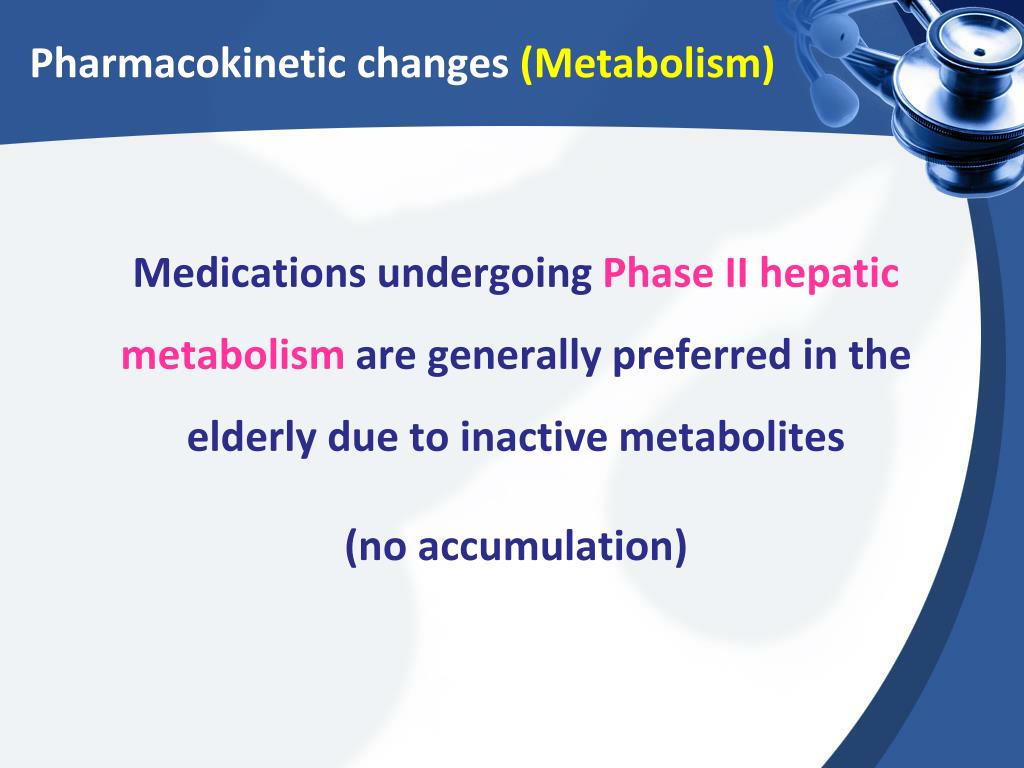 Pharmacokinetic changes (Metabolism)

Medications undergoing Phase II hepatic metabolism are generally preferred in the elderly due to inactive metabolites

(no accumulation)